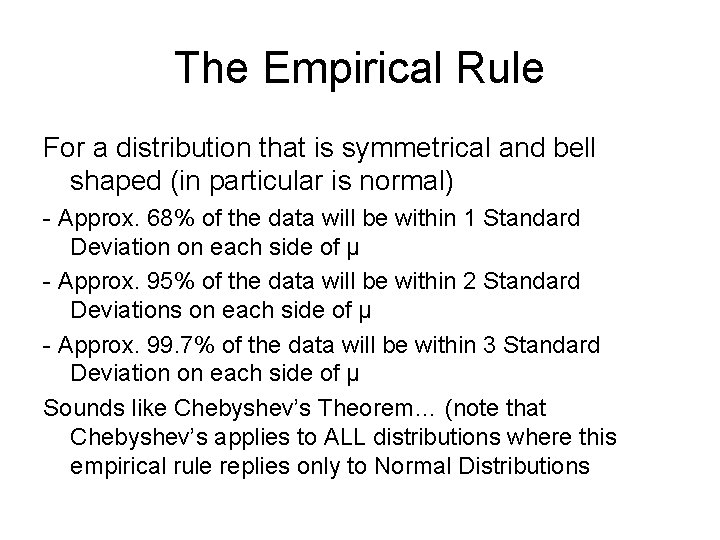 The Empirical Rule

For a distribution that is symmetrical and bell shaped (in particular is normal)

- Approx. 68% of the data will be within 1 Standard Deviation on each side of μ

- Approx. 95% of the data will be within 2 Standard Deviations on each side of μ

- Approx. 99.7% of the data will be within 3 Standard Deviation on each side of μ

Sounds like Chebyshev's Theorem… (note that Chebyshev's applies to ALL distributions where this empirical rule replies only to Normal Distributions